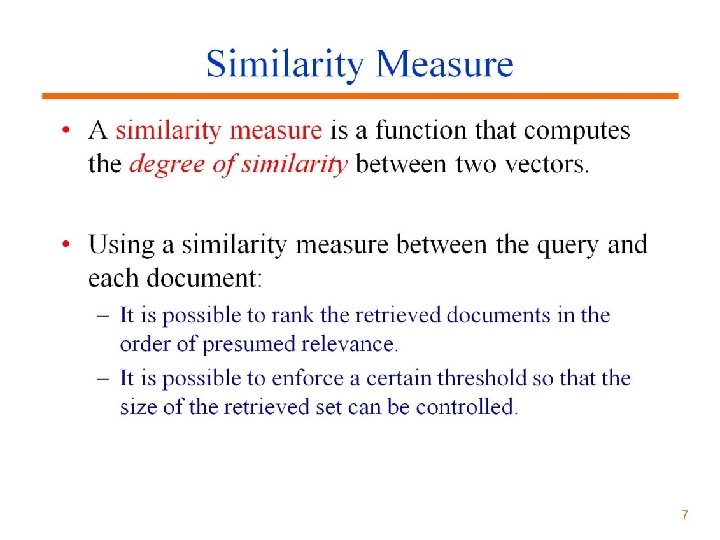 Similarity Measure

• A similarity measure is a function that computes the degree of similarity between two vectors.

• Using a similarity measure between the query and each document:
– It is possible to rank the retrieved documents in the order of presumed relevance.
– It is possible to enforce a certain threshold so that the size of the retrieved set can be controlled.

7